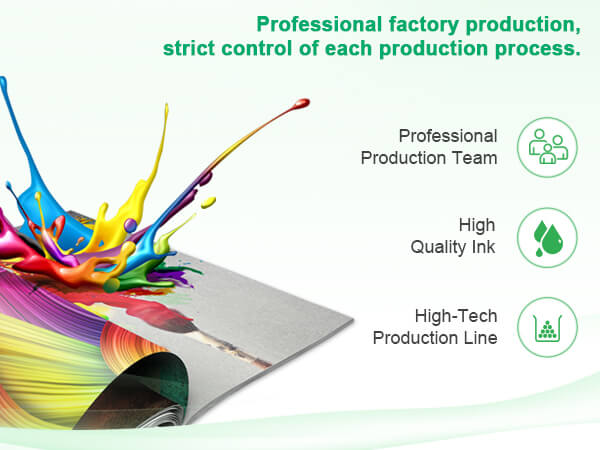 Professional factory production, strict control of each production process.

Professional Production Team

High Quality Ink

High-Tech Production Line